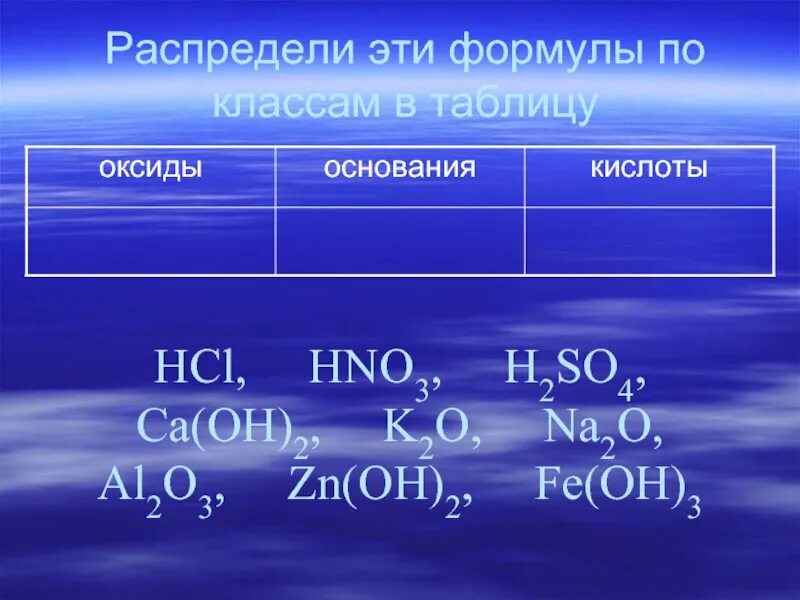 Распредели эти формулы по классам в таблицу

| оксиды | основания | кислоты |
|---|---|---|
| | | |

$HCl$, $HNO_3$, $H_2SO_4$, $Ca(OH)_2$, $K_2O$, $Na_2O$, $Al_2O_3$, $Zn(OH)_2$, $Fe(OH)_3$